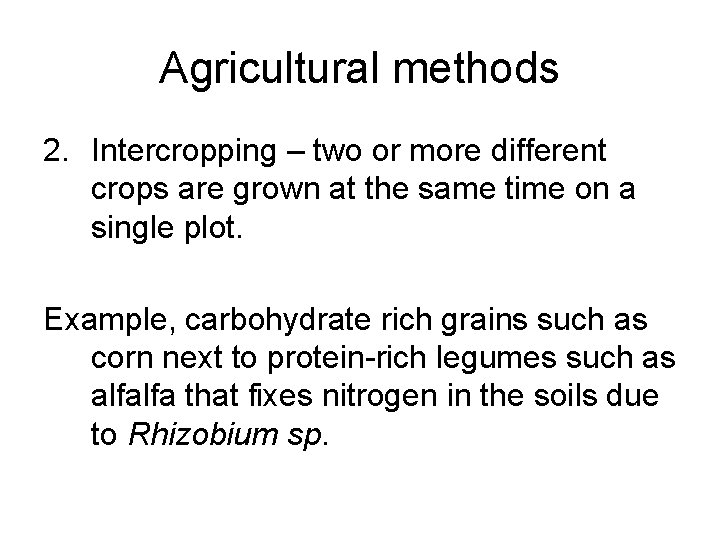 Agricultural methods

2. Intercropping – two or more different crops are grown at the same time on a single plot.

Example, carbohydrate rich grains such as corn next to protein-rich legumes such as alfalfa that fixes nitrogen in the soils due to Rhizobium sp.